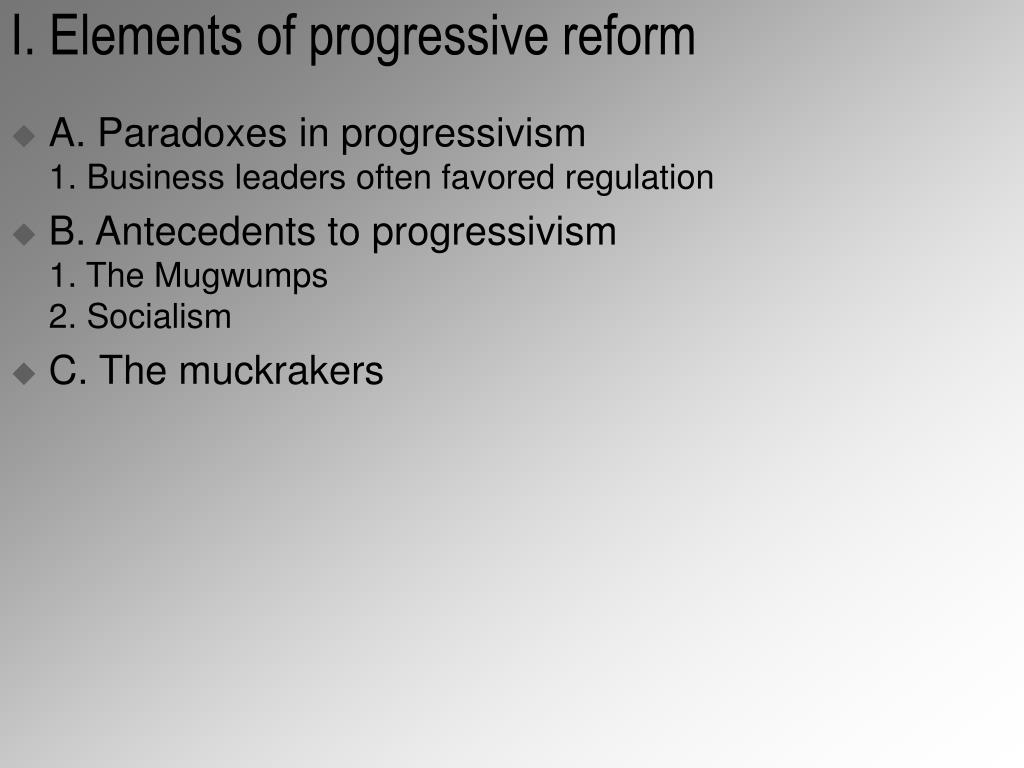 I. Elements of progressive reform

A. Paradoxes in progressivism
1. Business leaders often favored regulation

B. Antecedents to progressivism
1. The Mugwumps
2. Socialism

C. The muckrakers